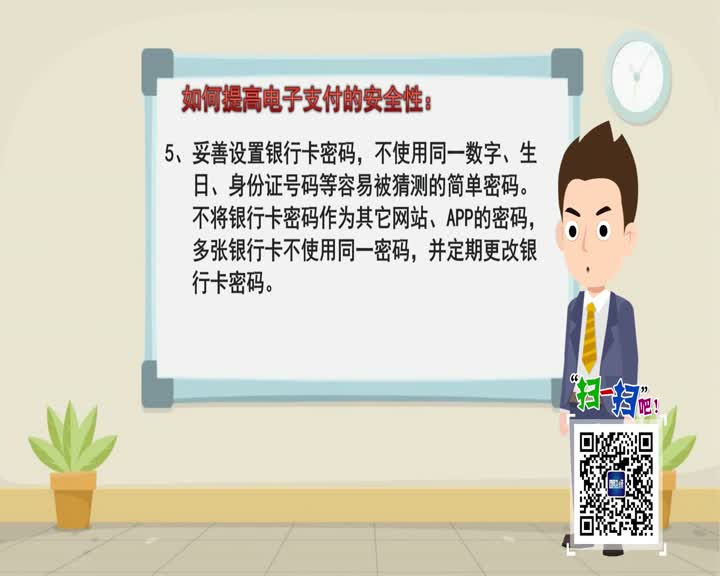 如何提高电子支付的安全性：

5、妥善设置银行卡密码，不使用同一数字、生日、身份证号码等容易被猜测的简单密码。不将银行卡密码作为其它网站、APP的密码，多张银行卡不使用同一密码，并定期更改银行卡密码。

“扫一扫”吧！